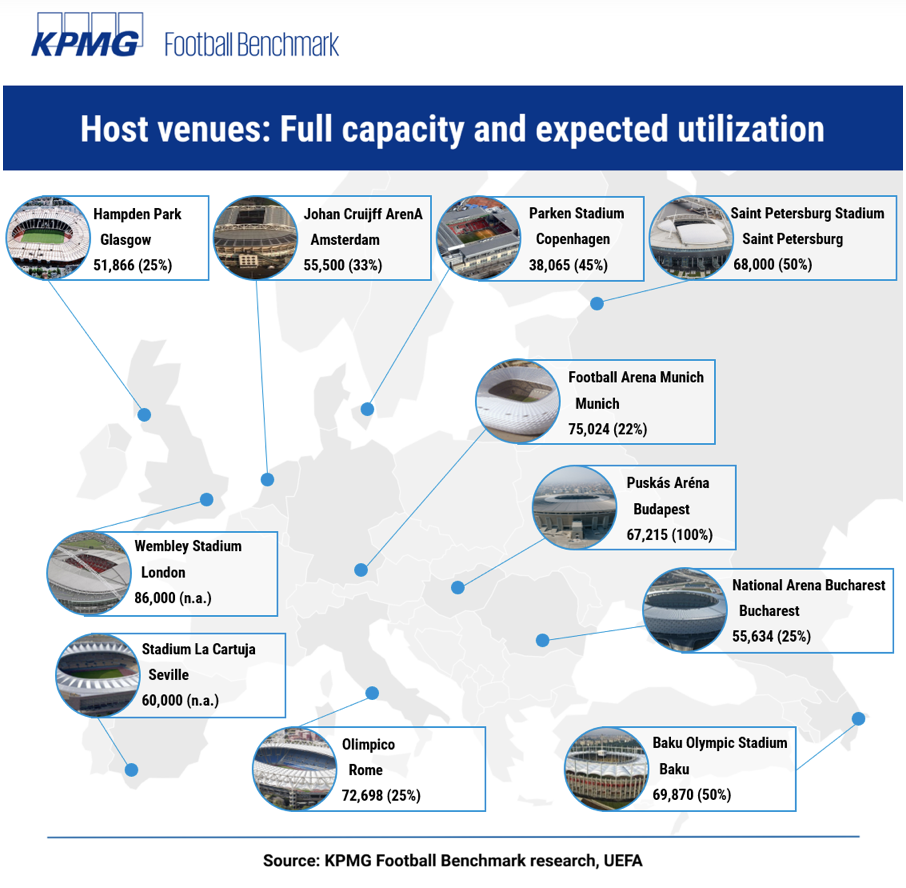 KPMG Football Benchmark

Host venues: Full capacity and expected utilization

Hampden Park
Glasgow
51,866 (25%)

Johan Cruijff ArenA
Amsterdam
55,500 (33%)

Parken Stadium
Copenhagen
38,065 (45%)

Saint Petersburg Stadium
Saint Petersburg
68,000 (50%)

Football Arena Munich
Munich
75,024 (22%)

Puskás Aréna
Budapest
67,215 (100%)

Wembley Stadium
London
86,000 (n.a.)

National Arena Bucharest
Bucharest
55,634 (25%)

Stadium La Cartuja
Seville
60,000 (n.a.)

Olimpico
Rome
72,698 (25%)

Baku Olympic Stadium
Baku
69,870 (50%)

Source: KPMG Football Benchmark research, UEFA